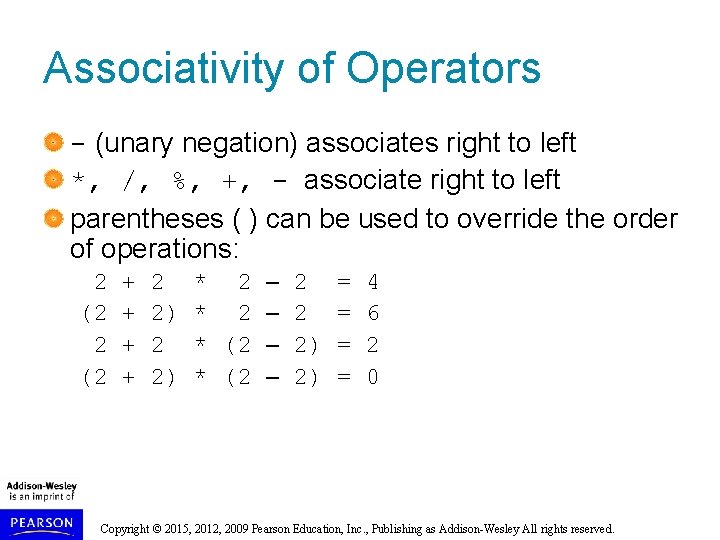 Associativity of Operators

- (unary negation) associates right to left

*, /, %, +, - associate right to left

parentheses ( ) can be used to override the order of operations:

2 + 2 * 2 – 2 = 4
(2 + 2) * 2 – 2 = 6
2 + 2 * (2 – 2) = 2
(2 + 2) * (2 – 2) = 0

Addison-Wesley is an imprint of

PEARSON

Copyright © 2015, 2012, 2009 Pearson Education, Inc., Publishing as Addison-Wesley All rights reserved.